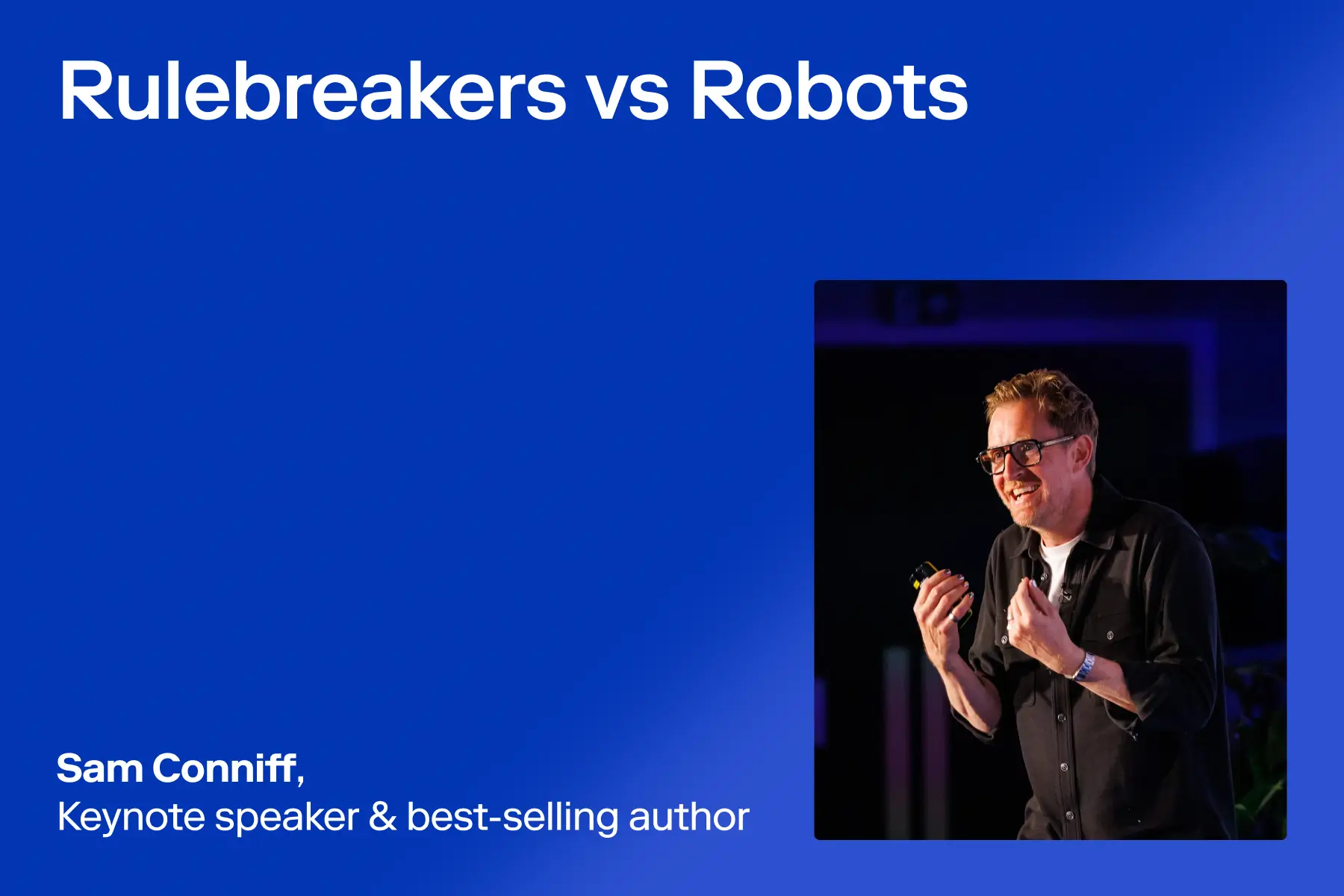 Rulebreakers vs Robots

Sam Conniff,
Keynote speaker & best-selling author